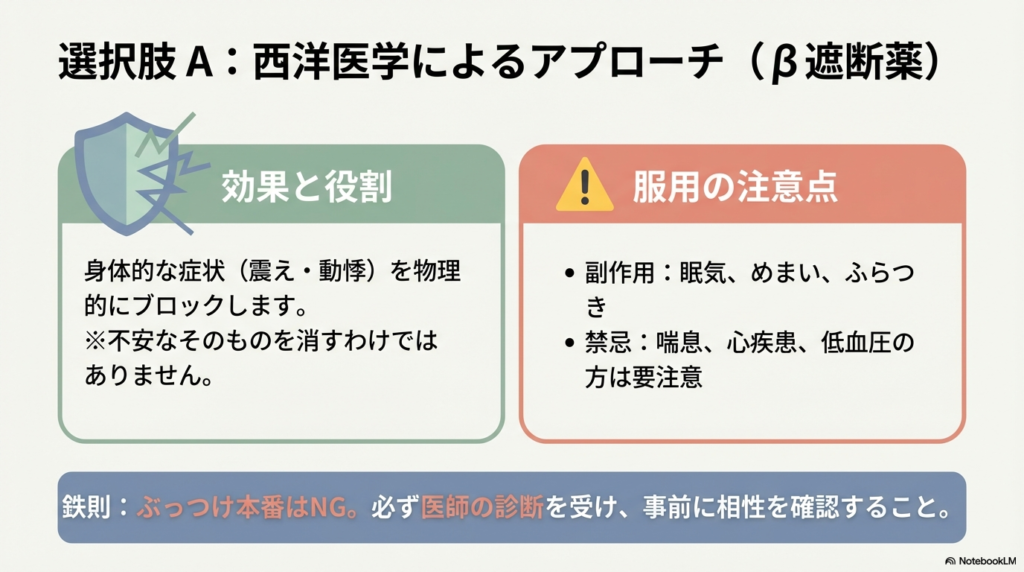 選択肢 A：西洋医学によるアプローチ（β遮断薬）

効果と役割

身体的な症状（震え・動悸）を物理的にブロックします。
※不安なそのものを消すわけではありません。

服用の注意点

• 副作用：眠気、めまい、ふらつき
• 禁忌：喘息、心疾患、低血圧の方は要注意

鉄則：ぶっつけ本番はNG。必ず医師の診断を受け、事前に相性を確認すること。

NotebookLM